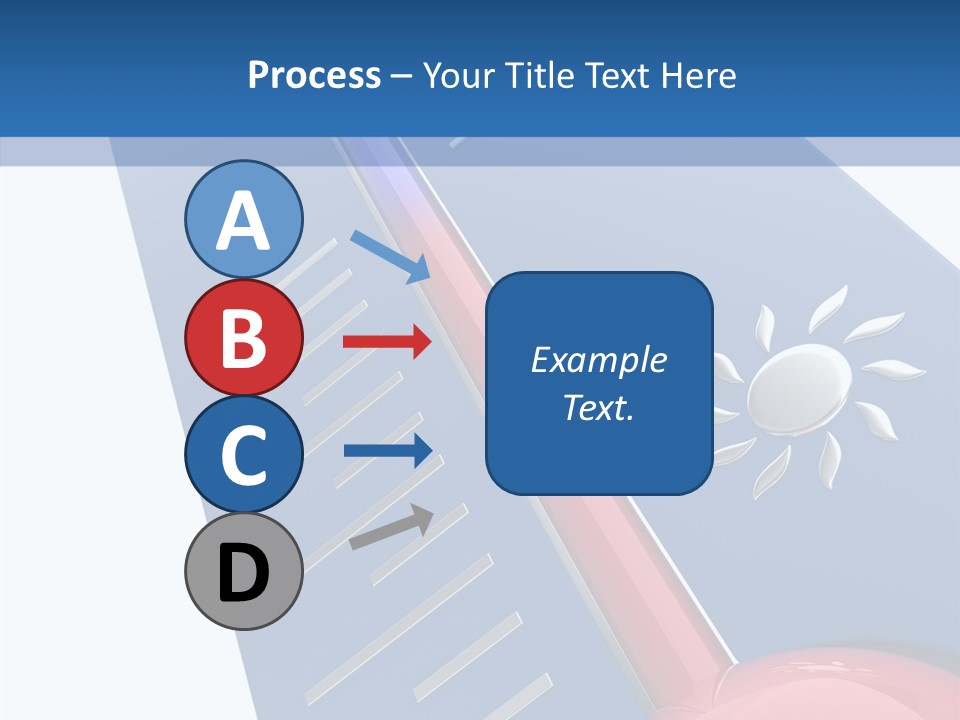 Process – Your Title Text Here

A

B

C

D

Example Text.